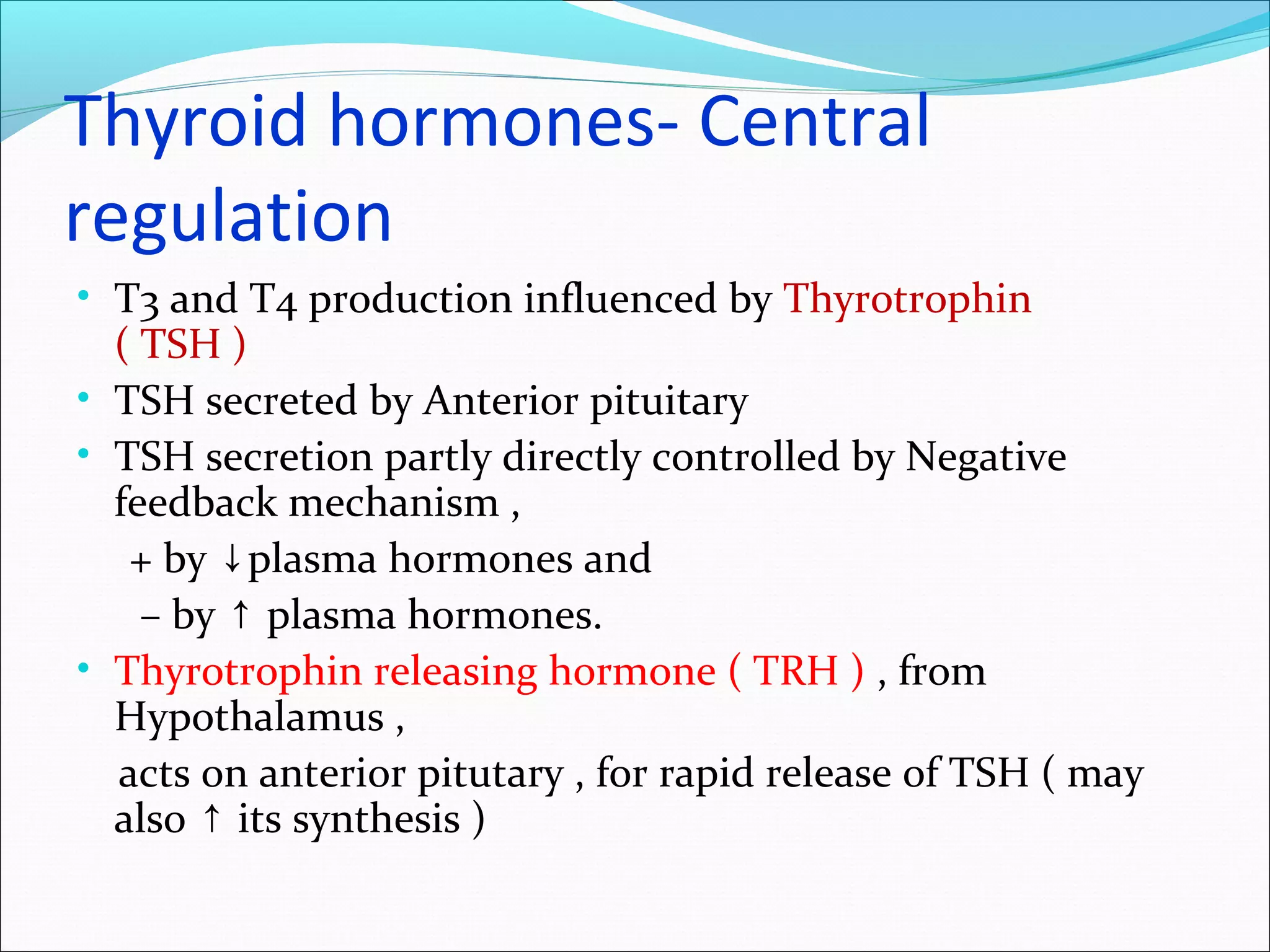 Thyroid hormones- Central regulation

• T3 and T4 production influenced by Thyrotrophin ( TSH )
• TSH secreted by Anterior pituitary
• TSH secretion partly directly controlled by Negative feedback mechanism ,

+ by ↓plasma hormones and

– by ↑ plasma hormones.

• Thyrotrophin releasing hormone ( TRH ) , from Hypothalamus ,

acts on anterior pitutary , for rapid release of TSH ( may also ↑ its synthesis )